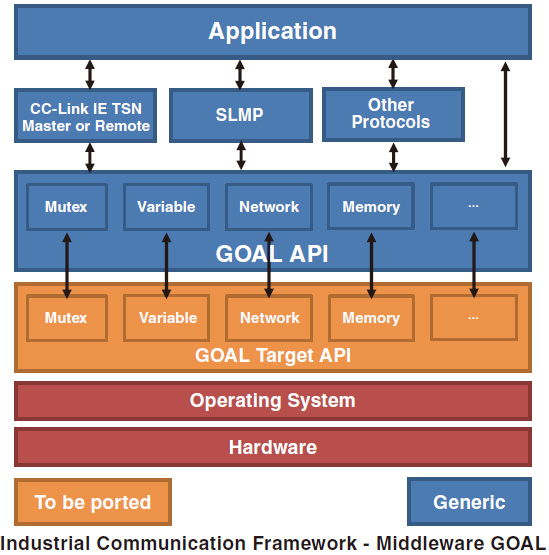 Application

CC-Link IE TSN Master or Remote

SLMP

Other Protocols

Mutex

Variable

Network

Memory

...

GOAL API

Mutex

Variable

Network

Memory

...

GOAL Target API

Operating System

Hardware

To be ported

Generic

Industrial Communication Framework - Middleware GOAL